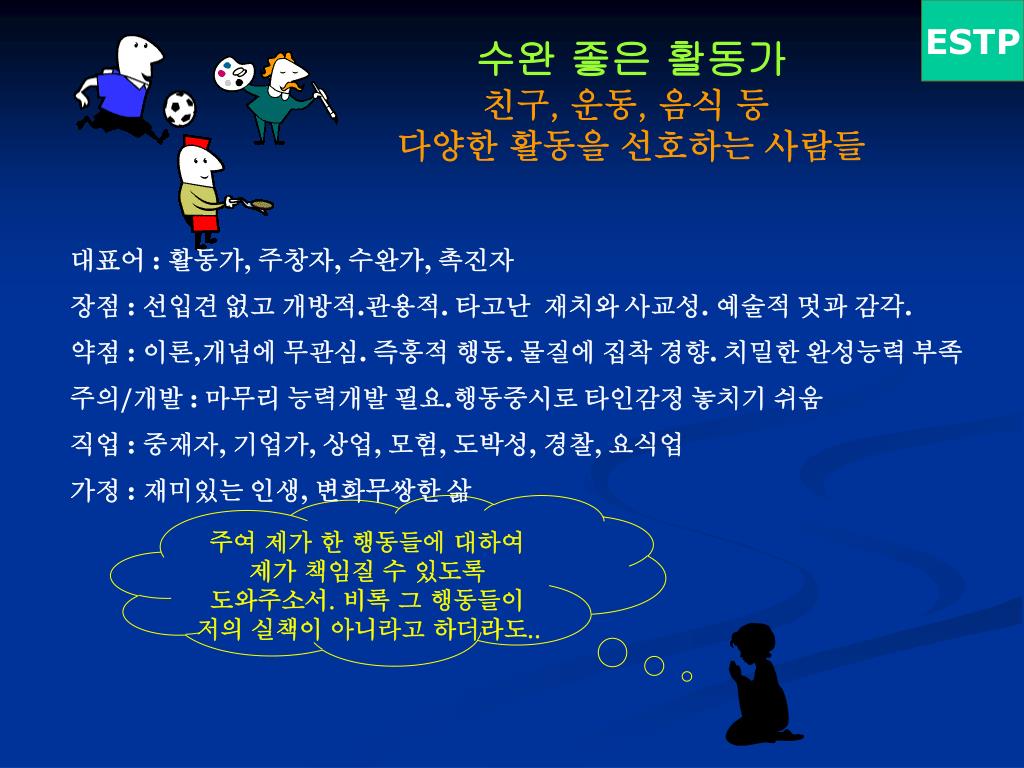 ESTP

수완 좋은 활동가
친구, 운동, 음식 등
다양한 활동을 선호하는 사람들

대표어 : 활동가, 주창자, 수완가, 촉진자

장점 : 선입견 없고 개방적.관용적. 타고난 재치와 사교성. 예술적 멋과 감각.

약점 : 이론,개념에 무관심. 즉흥적 행동. 물질에 집착 경향. 치밀한 완성능력 부족

주의/개발 : 마무리 능력개발 필요.행동중시로 타인감정 놓치기 쉬움

직업 : 중재자, 기업가, 상업, 모험, 도박성, 경찰, 요식업

가정 : 재미있는 인생, 변화무쌍한 삶

주여 제가 한 행동들에 대하여
제가 책임질 수 있도록
도와주소서. 비록 그 행동들이
저의 실책이 아니라고 하더라도..